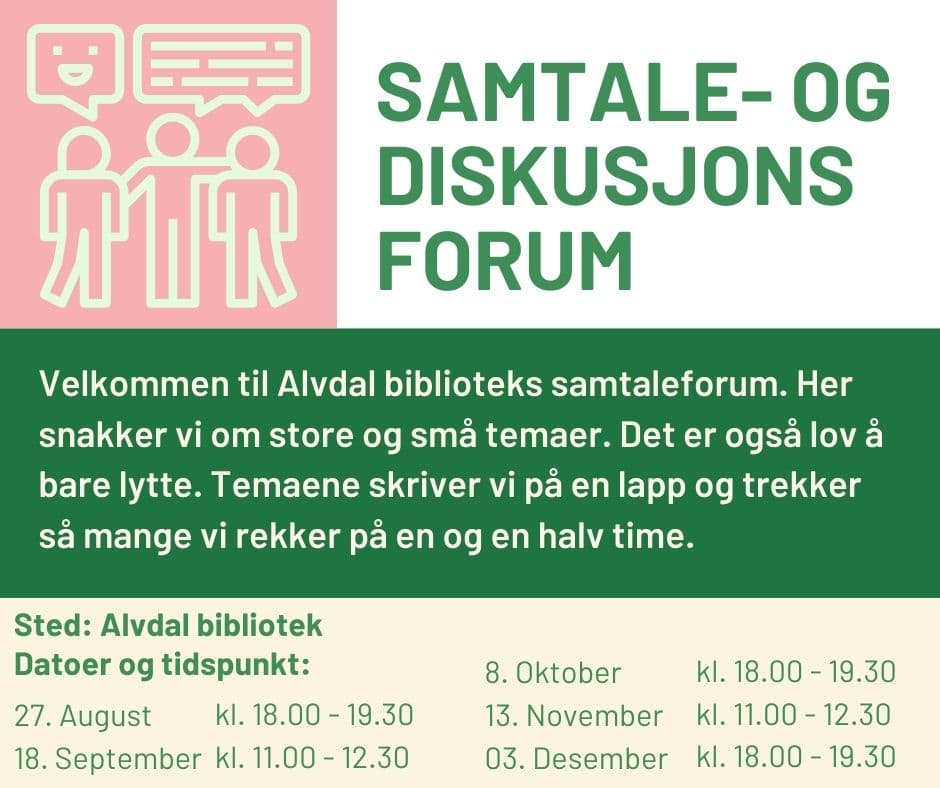 SAMTALE- OG DISKUSJONS FORUM

Velkommen til Alvdal biblioteks samtaleforum. Her snakker vi om store og små temaer. Det er også lov å bare lytte. Temaene skriver vi på en lapp og trekker så mange vi rekker på en og en halv time.

Sted: Alvdal bibliotek
Datoer og tidspunkt:

27. August kl. 18.00 - 19.30
18. September kl. 11.00 - 12.30

8. Oktober kl. 18.00 - 19.30
13. November kl. 11.00 - 12.30
03. Desember kl. 18.00 - 19.30